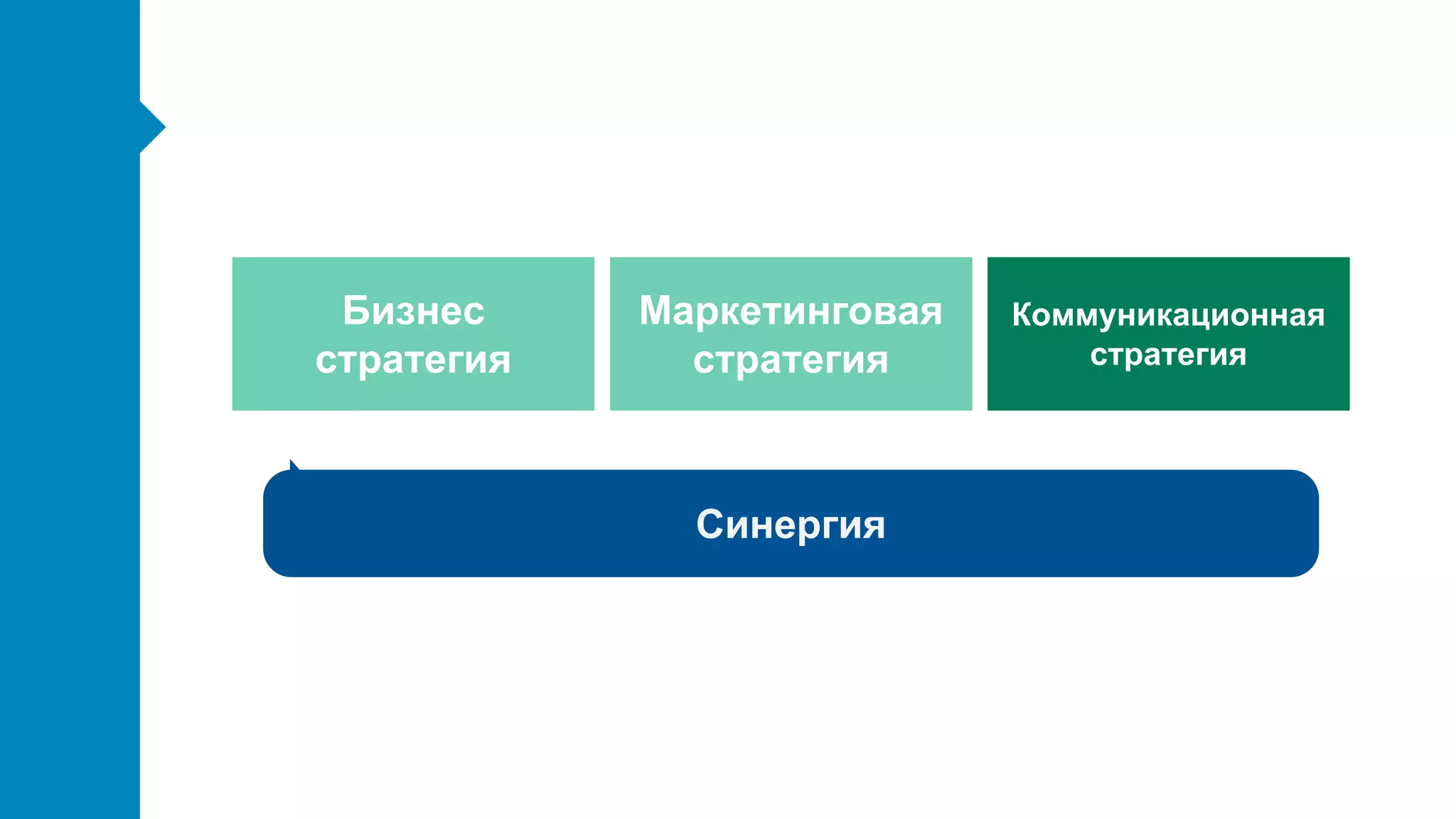 Бизнес стратегия

Маркетинговая стратегия

Коммуникационная стратегия

Синергия